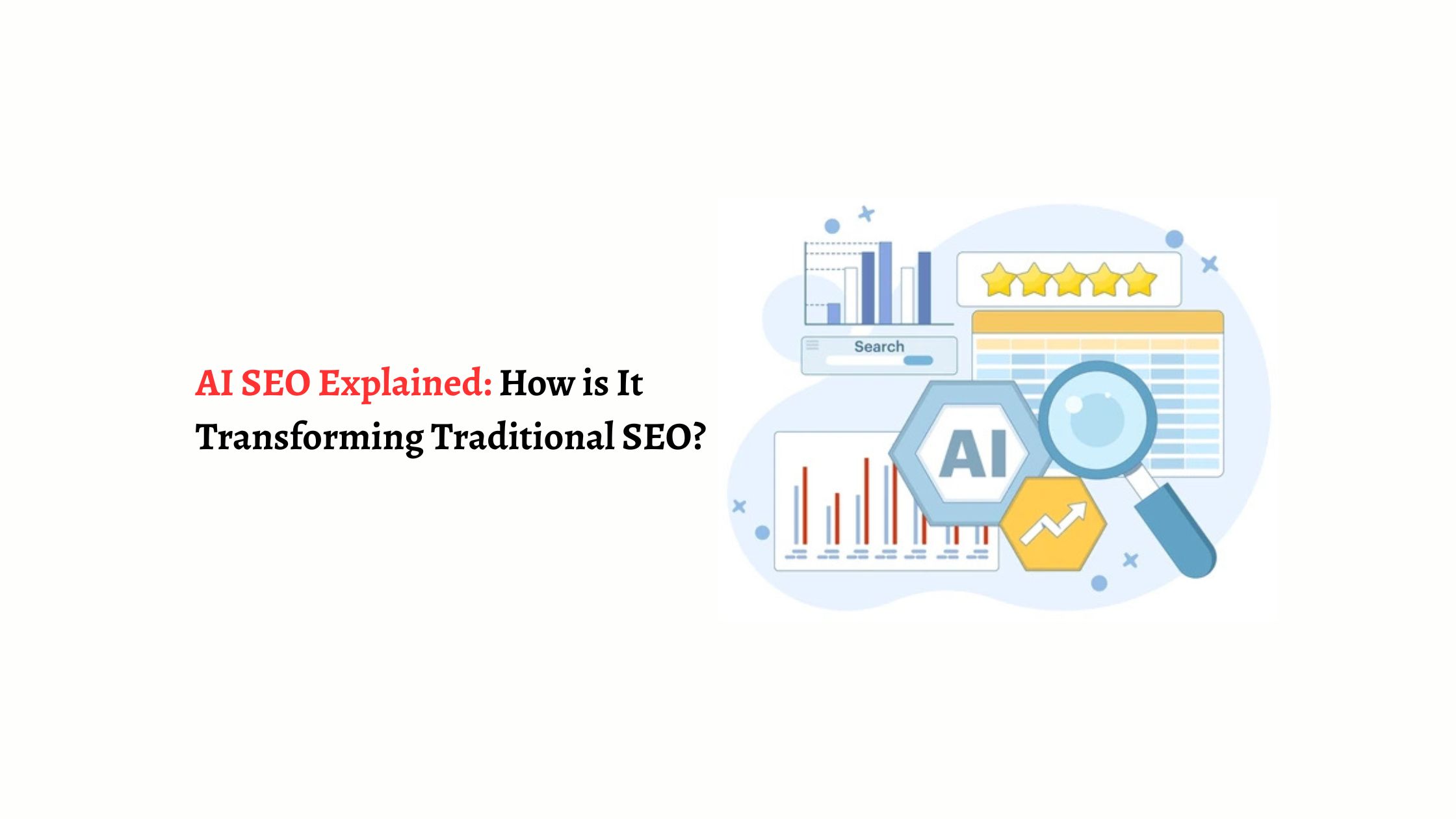 AI SEO Explained: How is It Transforming Traditional SEO?

Search

AI